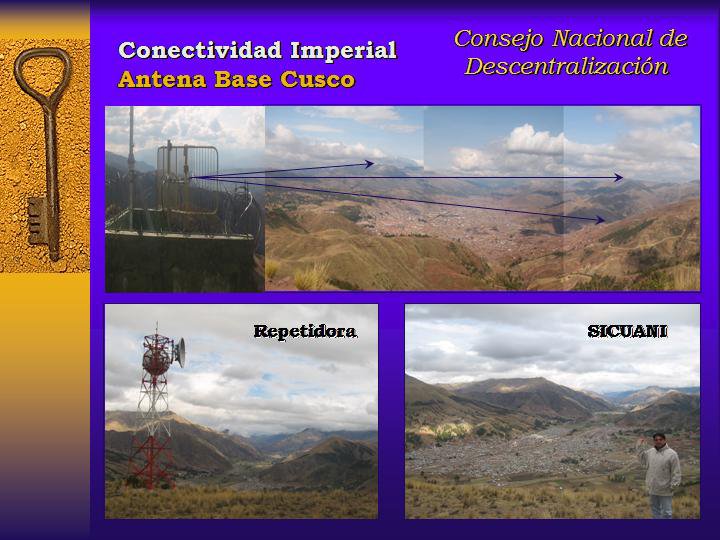 Conectividad Imperial
Antena Base Cusco

Consejo Nacional de Descentralización

Repetidora

SICUANI